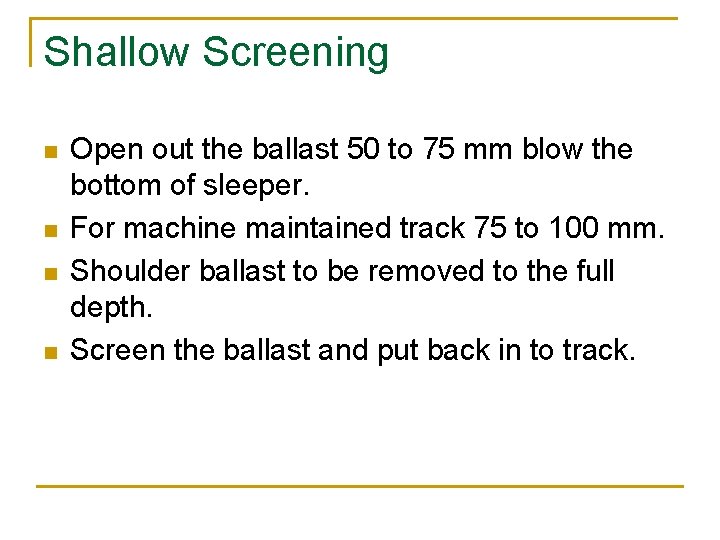 Shallow Screening

- Open out the ballast 50 to 75 mm blow the bottom of sleeper.
- For machine maintained track 75 to 100 mm.
- Shoulder ballast to be removed to the full depth.
- Screen the ballast and put back in to track.